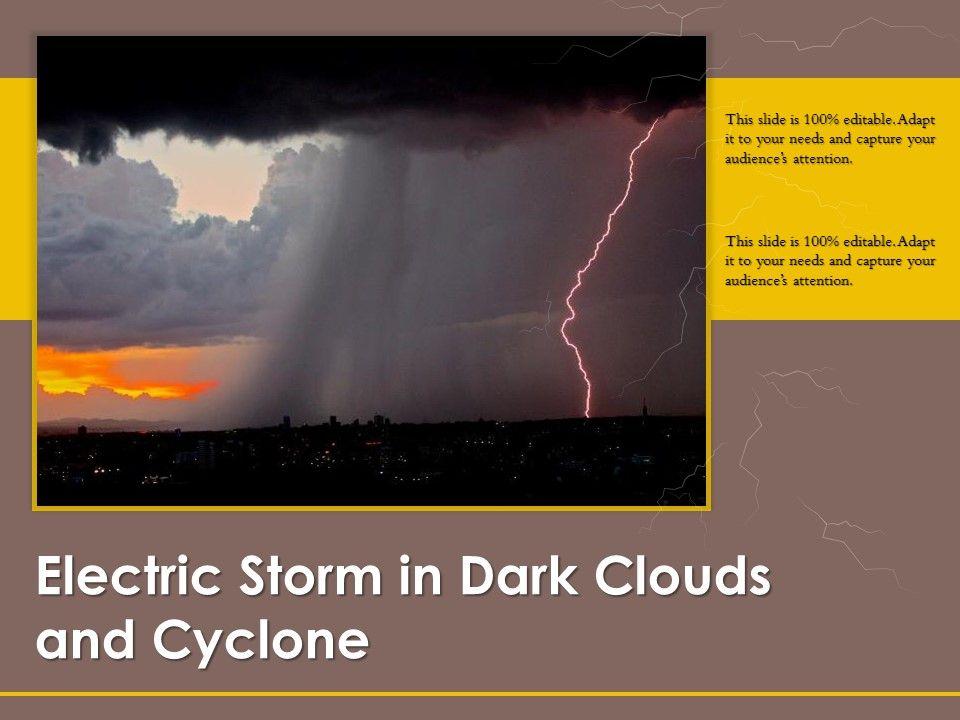 This slide is 100% editable. Adapt it to your needs and capture your audience's attention.

This slide is 100% editable. Adapt it to your needs and capture your audience's attention.

Electric Storm in Dark Clouds and Cyclone